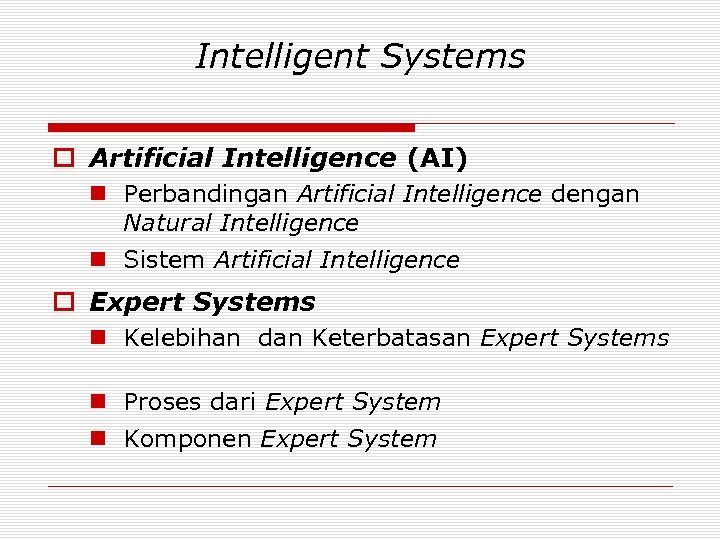 Intelligent Systems

Artificial Intelligence (AI)

Perbandingan Artificial Intelligence dengan Natural Intelligence

Sistem Artificial Intelligence

Expert Systems

Kelebihan  dan Keterbatasan Expert Systems

Proses dari Expert System

Komponen Expert System